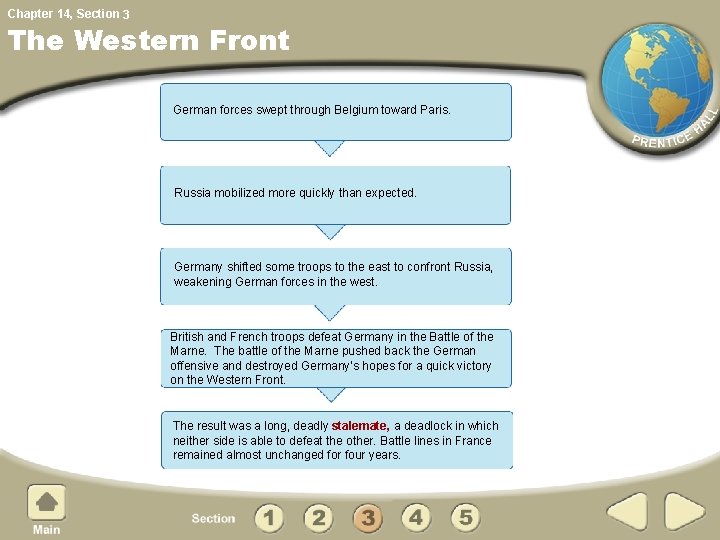 Chapter 14, Section 3

The Western Front

PRENTICE HALL

German forces swept through Belgium toward Paris.

Russia mobilized more quickly than expected.

Germany shifted some troops to the east to confront Russia, weakening German forces in the west.

British and French troops defeat Germany in the Battle of the Marne. The battle of the Marne pushed back the German offensive and destroyed Germany's hopes for a quick victory on the Western Front.

The result was a long, deadly stalemate, a deadlock in which neither side is able to defeat the other. Battle lines in France remained almost unchanged for four years.

Main

Section 1 2 3 4 5